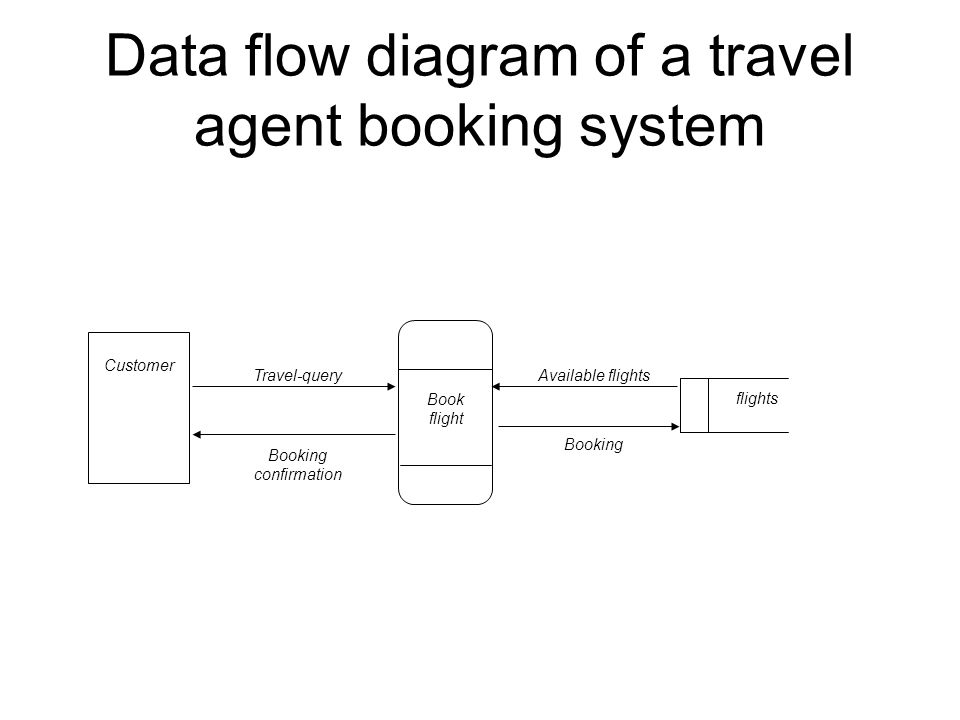 Data flow diagram of a travel agent booking system

Customer

Travel-query

Booking confirmation

Book flight

Available flights

Booking

flights